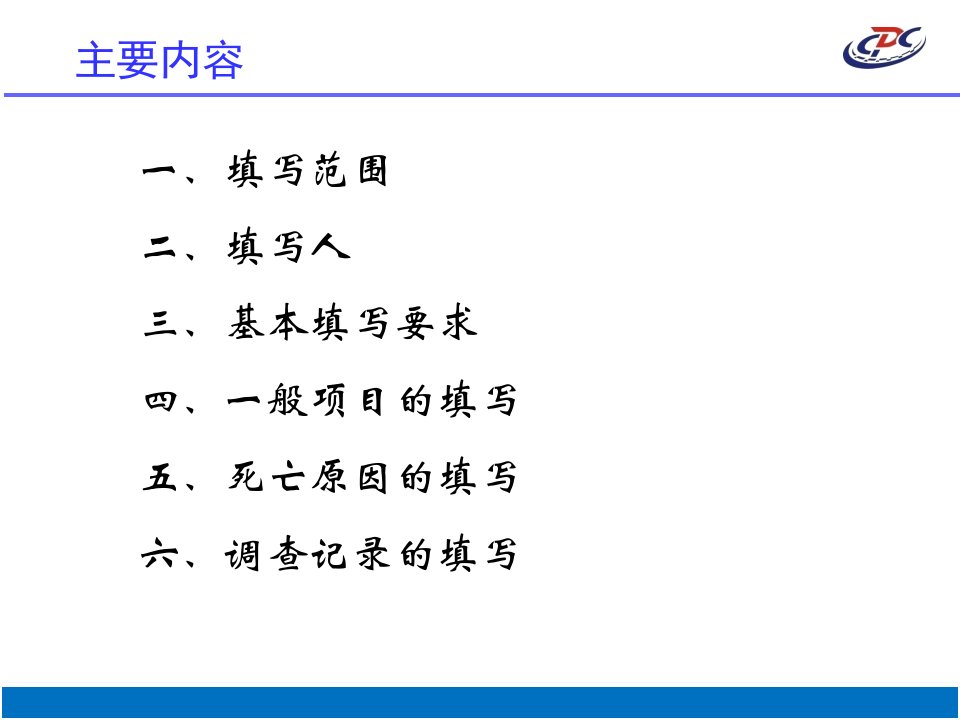 主要内容

CDC

一、填写范围

二、填写人

三、基本填写要求

四、一般项目的填写

五、死亡原因的填写

六、调查记录的填写